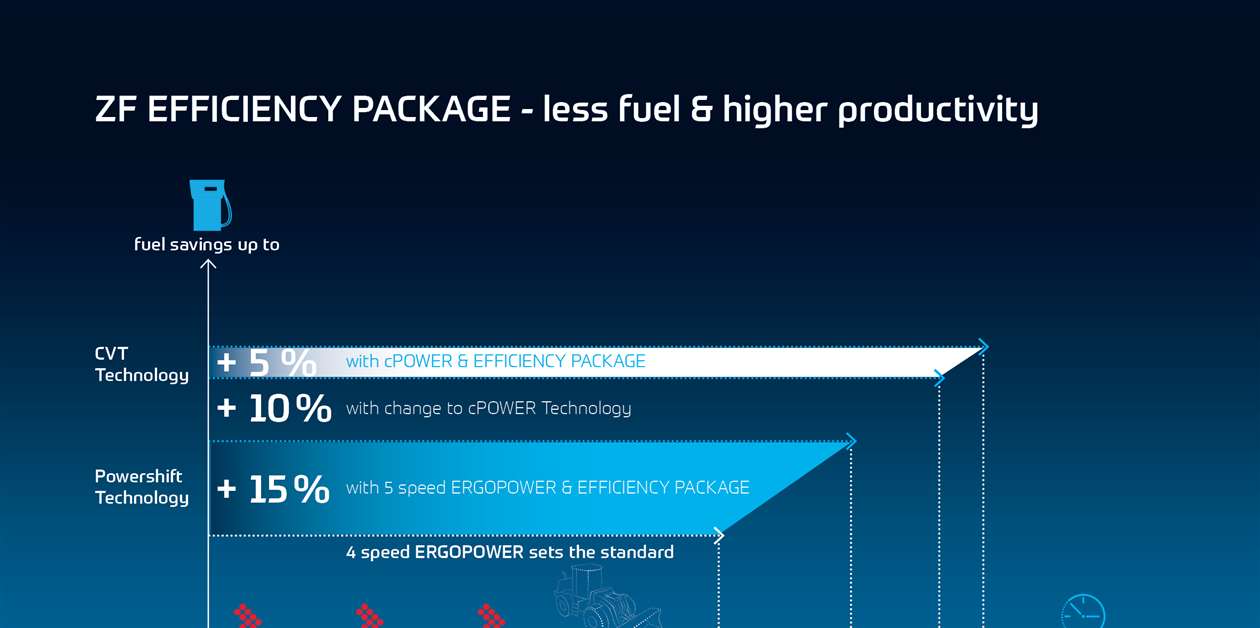 ZF EFFICIENCY PACKAGE - less fuel & higher productivity

fuel savings up to

CVT Technology

+ 5 % with cPOWER & EFFICIENCY PACKAGE

+ 10 % with change to cPOWER Technology

Powershift Technology

+ 15 % with 5 speed ERGOPOWER & EFFICIENCY PACKAGE

4 speed ERGOPOWER sets the standard